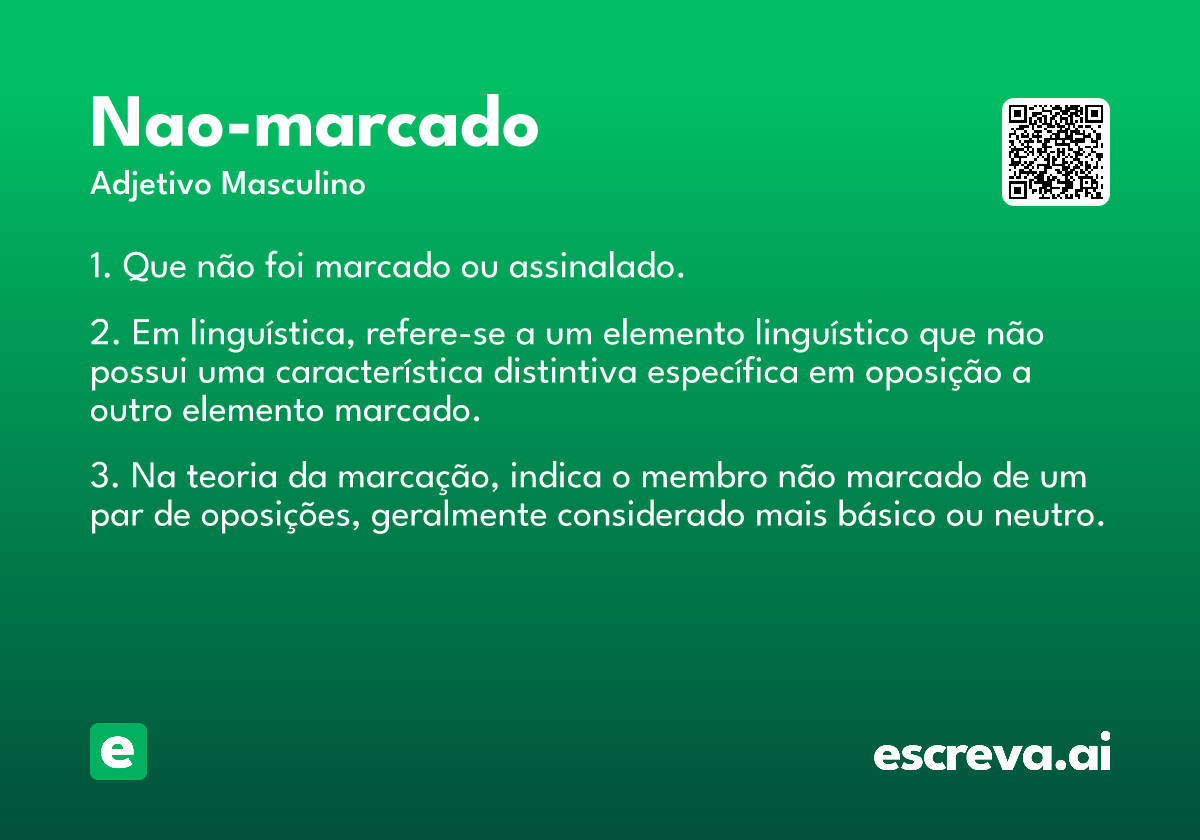 Nao-marcado
Adjetivo Masculino

1. Que não foi marcado ou assinalado.

2. Em linguística, refere-se a um elemento linguístico que não possui uma característica distintiva específica em oposição a outro elemento marcado.

3. Na teoria da marcação, indica o membro não marcado de um par de oposições, geralmente considerado mais básico ou neutro.

e

escreva.ai